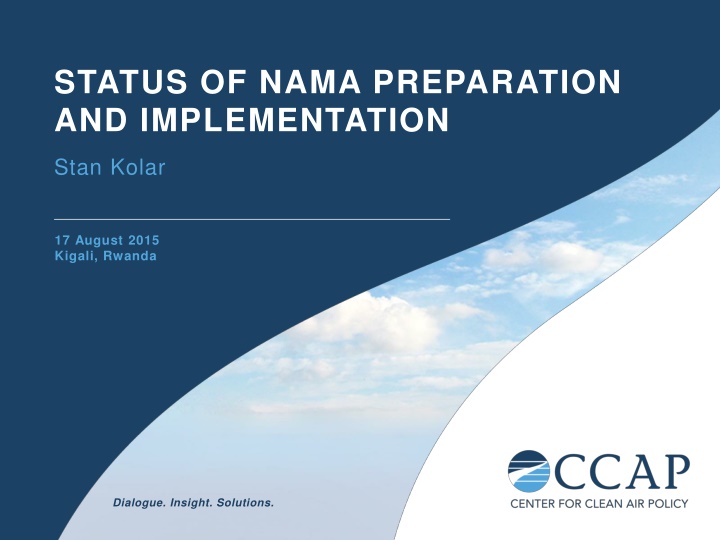 STATUS OF NAMA PREPARATION AND IMPLEMENTATION

Stan Kolar

17 August 2015
Kigali, Rwanda

Dialogue. Insight. Solutions.

CCAP
CENTER FOR CLEAN AIR POLICY